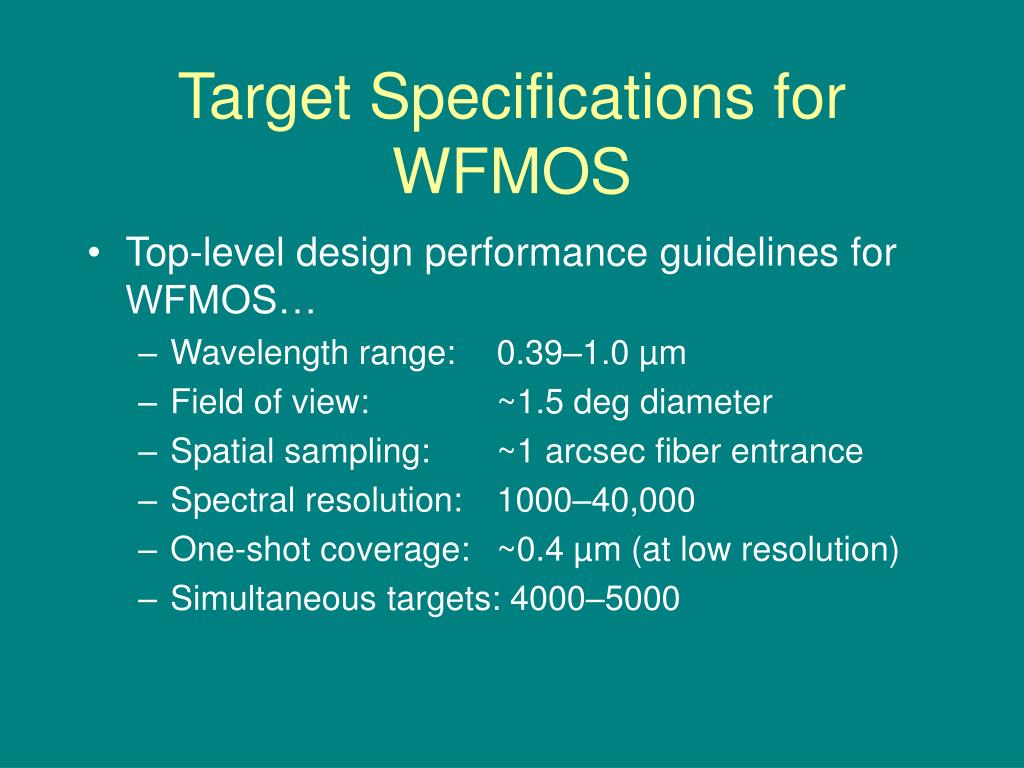 Target Specifications for WFMOS

• Top-level design performance guidelines for WFMOS…
– Wavelength range: 0.39–1.0 µm
– Field of view: ~1.5 deg diameter
– Spatial sampling: ~1 arcsec fiber entrance
– Spectral resolution: 1000–40,000
– One-shot coverage: ~0.4 µm (at low resolution)
– Simultaneous targets: 4000–5000